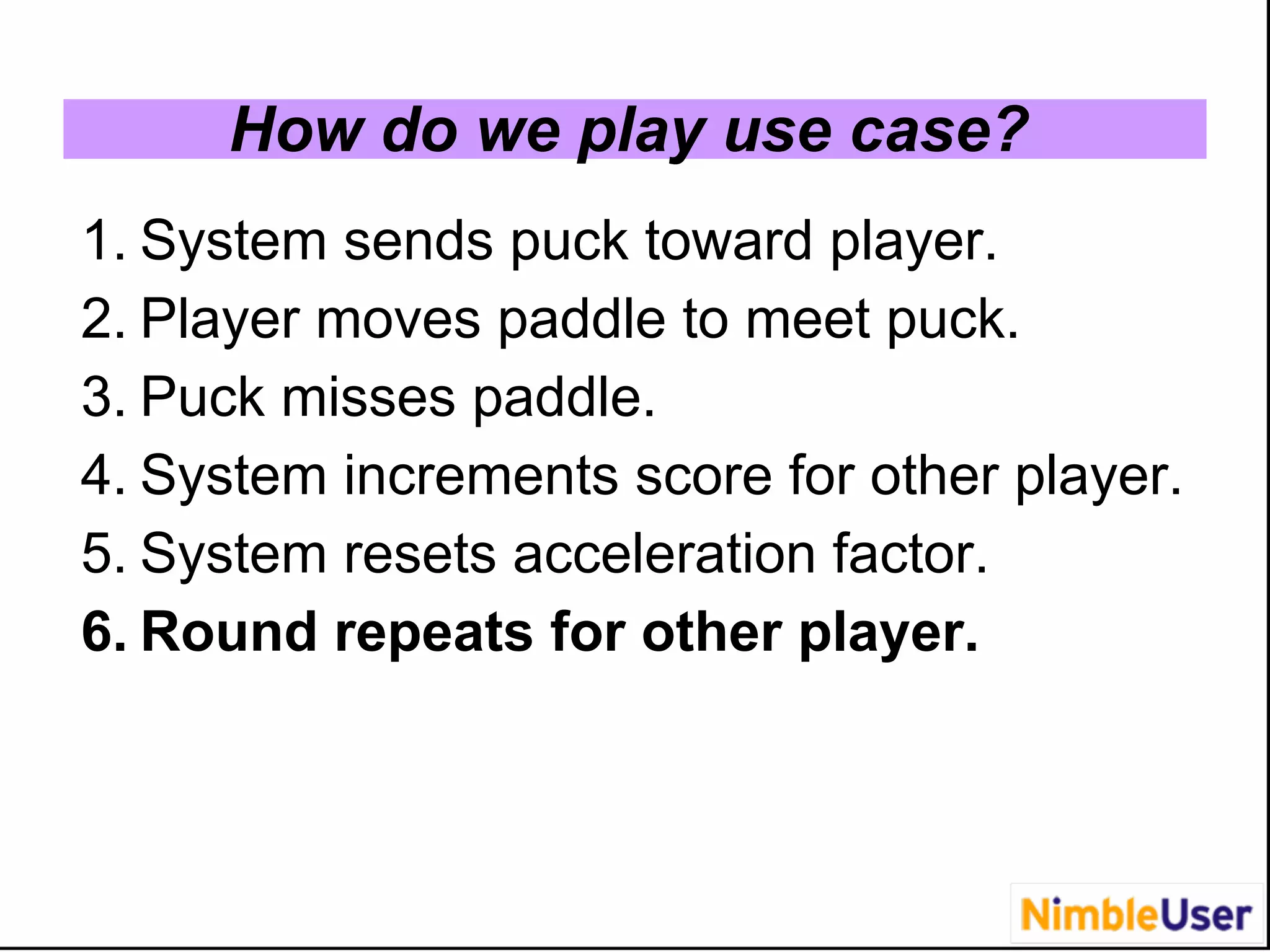 How do we play use case?

1. System sends puck toward player.
2. Player moves paddle to meet puck.
3. Puck misses paddle.
4. System increments score for other player.
5. System resets acceleration factor.
6. Round repeats for other player.

NimbleUser